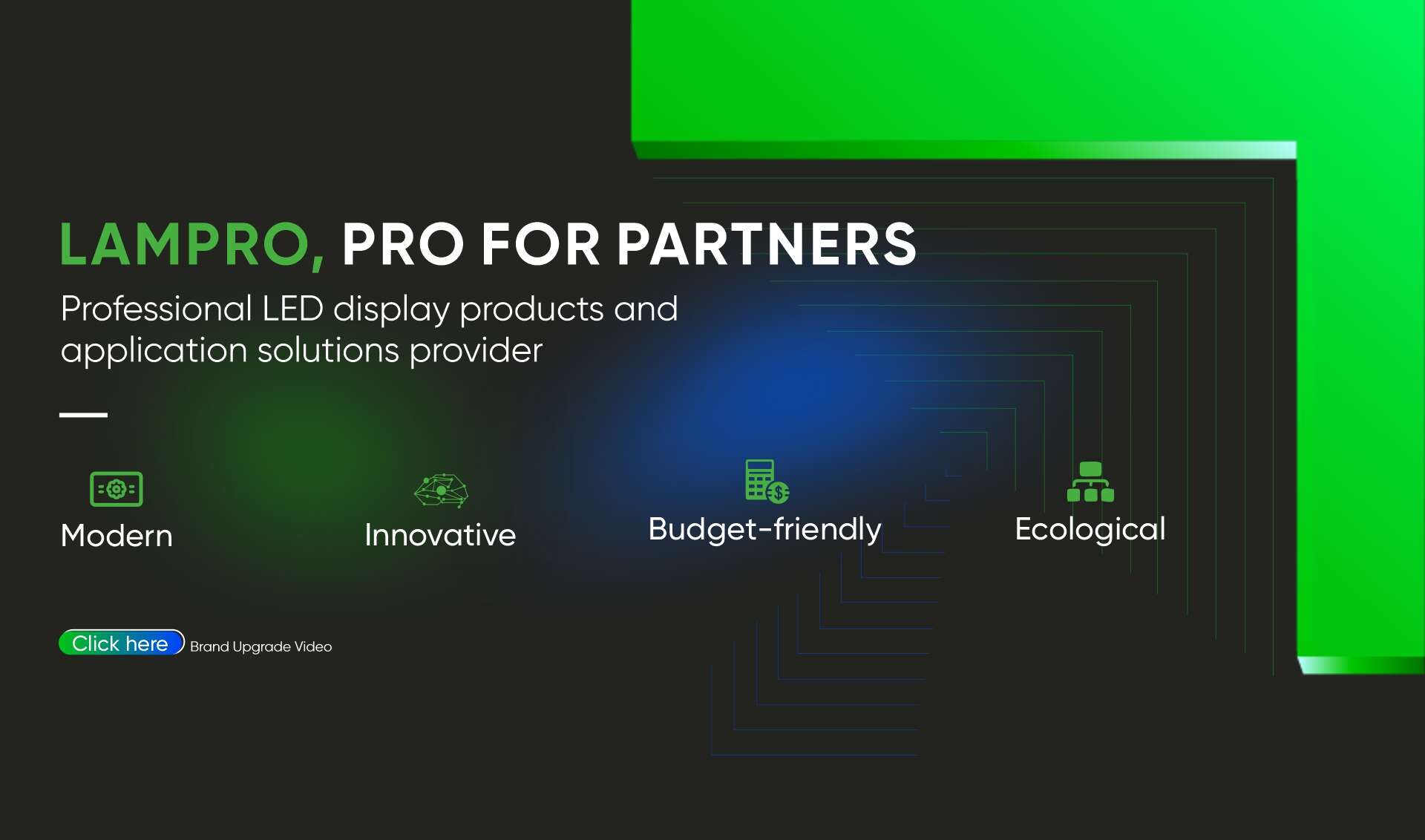 LAMPRO, PRO FOR PARTNERS

Professional LED display products and application solutions provider

Modern

Innovative

Budget-friendly

Ecological

Click here Brand Upgrade Video